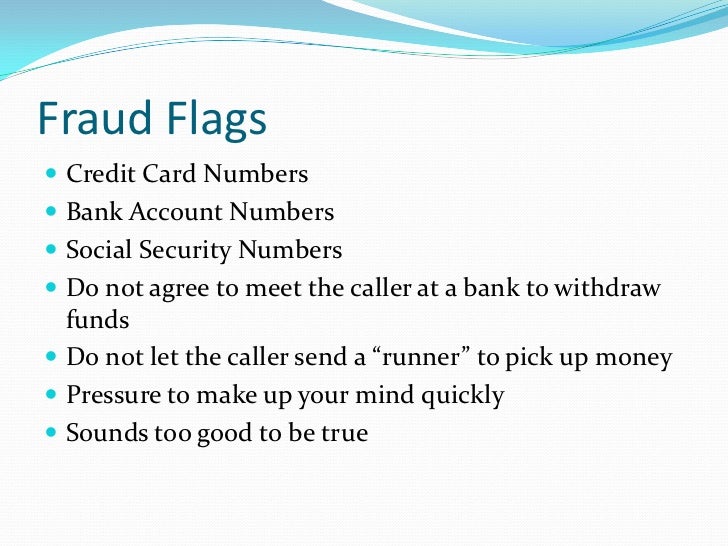 Fraud Flags

- Credit Card Numbers
- Bank Account Numbers
- Social Security Numbers
- Do not agree to meet the caller at a bank to withdraw funds
- Do not let the caller send a “runner” to pick up money
- Pressure to make up your mind quickly
- Sounds too good to be true